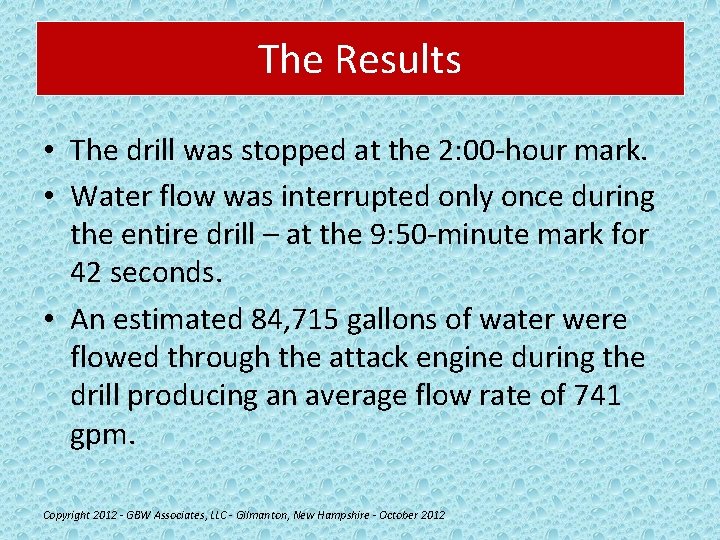 The Results

• The drill was stopped at the 2:00-hour mark.

• Water flow was interrupted only once during the entire drill – at the 9:50-minute mark for 42 seconds.

• An estimated 84,715 gallons of water were flowed through the attack engine during the drill producing an average flow rate of 741 gpm.

Copyright 2012 - GBW Associates, LLC - Gilmanton, New Hampshire - October 2012